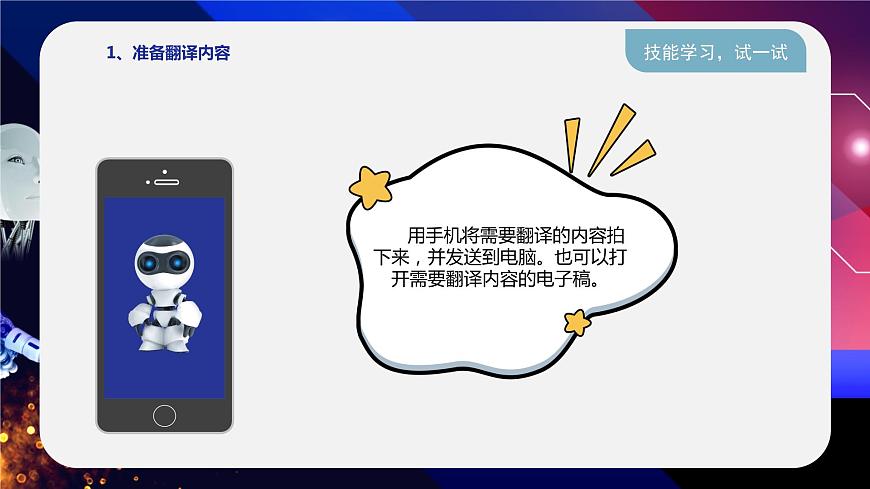 1、准备翻译内容

技能学习，试一试

用手机将需要翻译的内容拍下来，并发送到电脑。也可以打开需要翻译内容的电子稿。